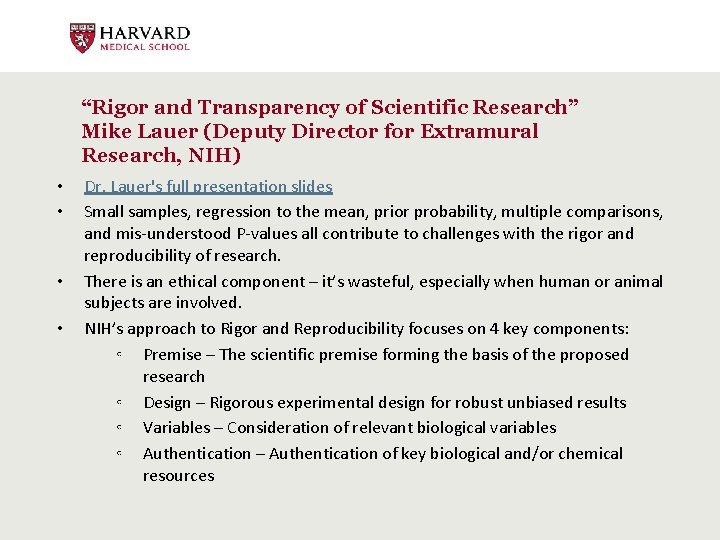 HARVARD
MEDICAL SCHOOL

“Rigor and Transparency of Scientific Research”
Mike Lauer (Deputy Director for Extramural Research, NIH)

• Dr. Lauer's full presentation slides
• Small samples, regression to the mean, prior probability, multiple comparisons, and mis-understood P-values all contribute to challenges with the rigor and reproducibility of research.
• There is an ethical component – it’s wasteful, especially when human or animal subjects are involved.
• NIH’s approach to Rigor and Reproducibility focuses on 4 key components:
◦ Premise – The scientific premise forming the basis of the proposed research
◦ Design – Rigorous experimental design for robust unbiased results
◦ Variables – Consideration of relevant biological variables
◦ Authentication – Authentication of key biological and/or chemical resources